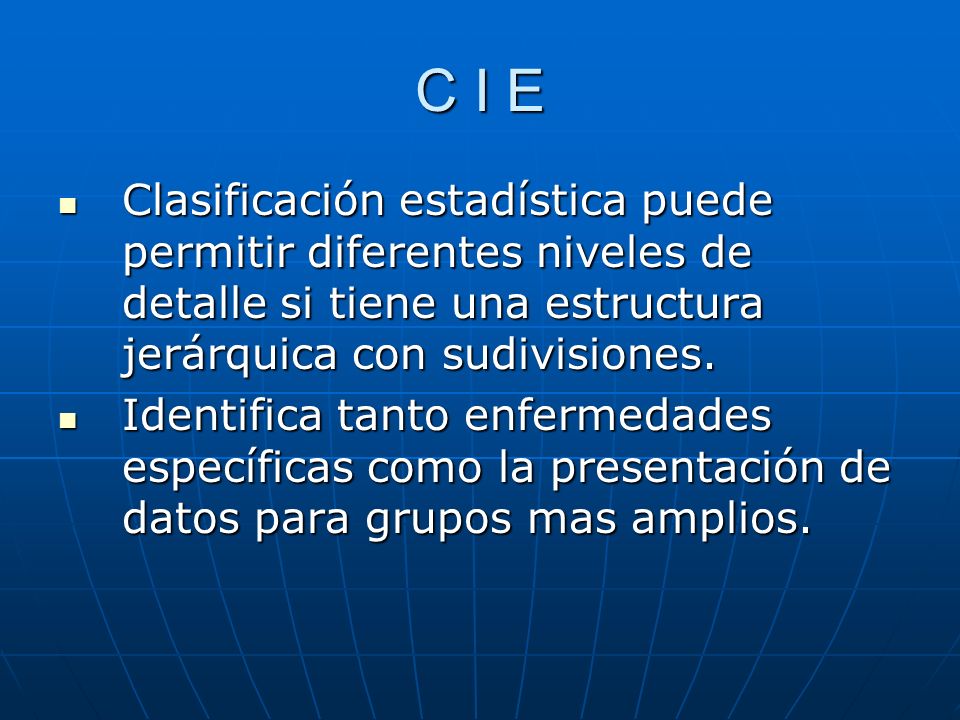 C I E

- Clasificación estadística puede permitir diferentes niveles de detalle si tiene una estructura jerárquica con sudivisiones.
- Identifica tanto enfermedades específicas como la presentación de datos para grupos mas amplios.